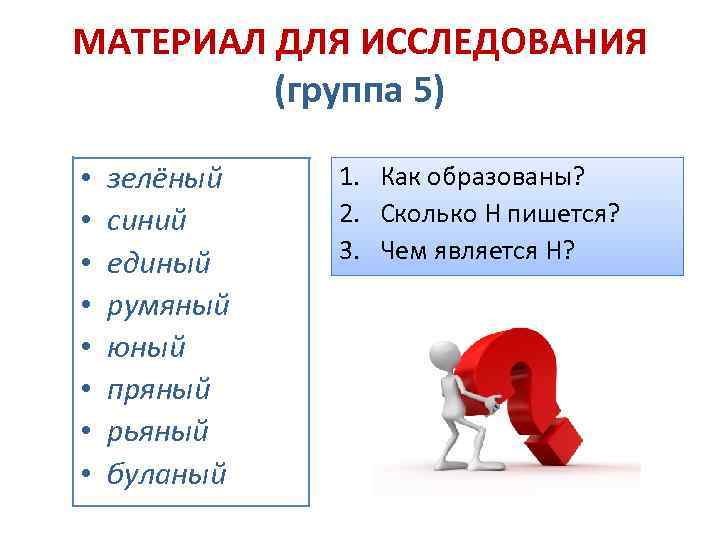 МАТЕРИАЛ ДЛЯ ИССЛЕДОВАНИЯ
(группа 5)

• зелёный
• синий
• единый
• румяный
• юный
• пряный
• рьяный
• буланый

1. Как образованы?
2. Сколько Н пишется?
3. Чем является Н?